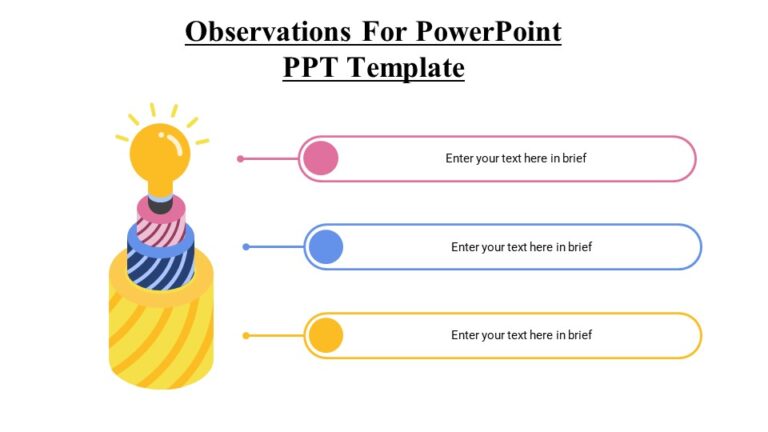 Observations For PowerPoint PPT Template

Enter your text here in brief

Enter your text here in brief

Enter your text here in brief